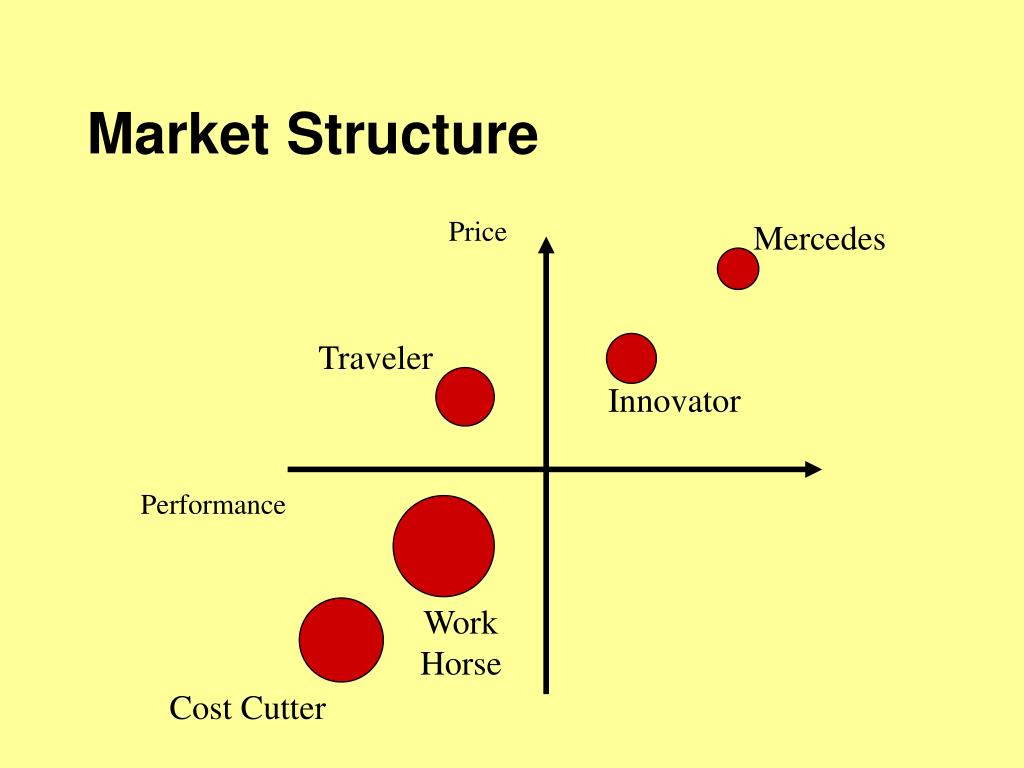 Market Structure

Price

Mercedes

Traveler

Innovator

Performance

Work Horse

Cost Cutter